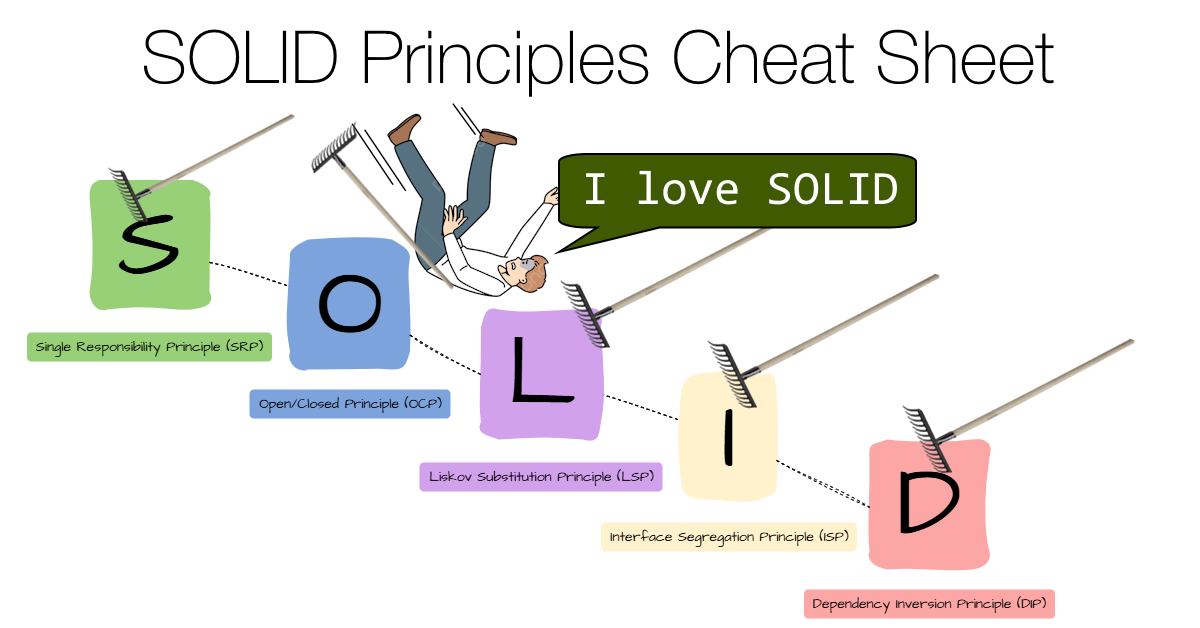 SOLID Principles Cheat Sheet

I love SOLID

S

Single Responsibility Principle (SRP)

O

Open/Closed Principle (OCP)

L

Liskov Substitution Principle (LSP)

I

Interface Segregation Principle (ISP)

D

Dependency Inversion Principle (DIP)